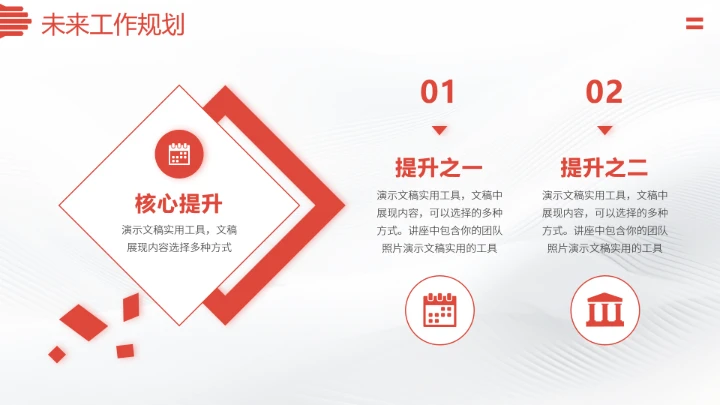 未来工作规划

核心提升

演示文稿实用工具，文稿展现内容选择多种方式

01

提升之一

演示文稿实用工具，文稿中展现内容，可以选择的多种方式。讲座中包含你的团队照片演示文稿实用的工具

02

提升之二

演示文稿实用工具，文稿中展现内容，可以选择的多种方式。讲座中包含你的团队照片演示文稿实用的工具